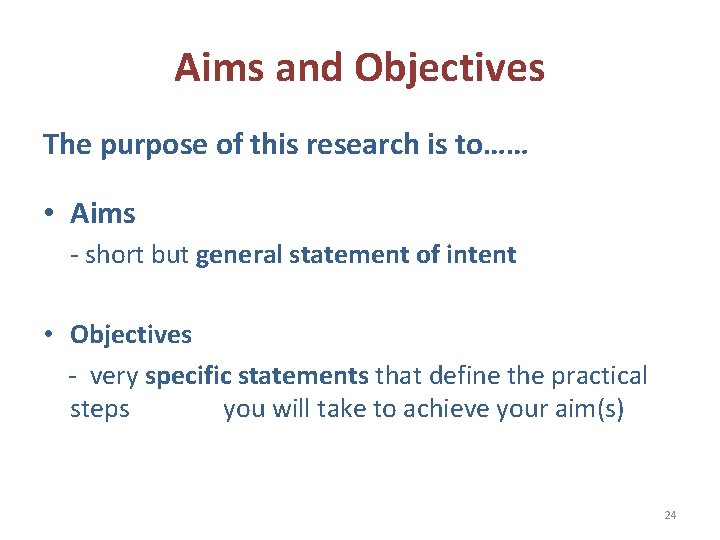 Aims and Objectives

The purpose of this research is to……

• Aims
- short but general statement of intent

• Objectives
- very specific statements that define the practical steps you will take to achieve your aim(s)

24